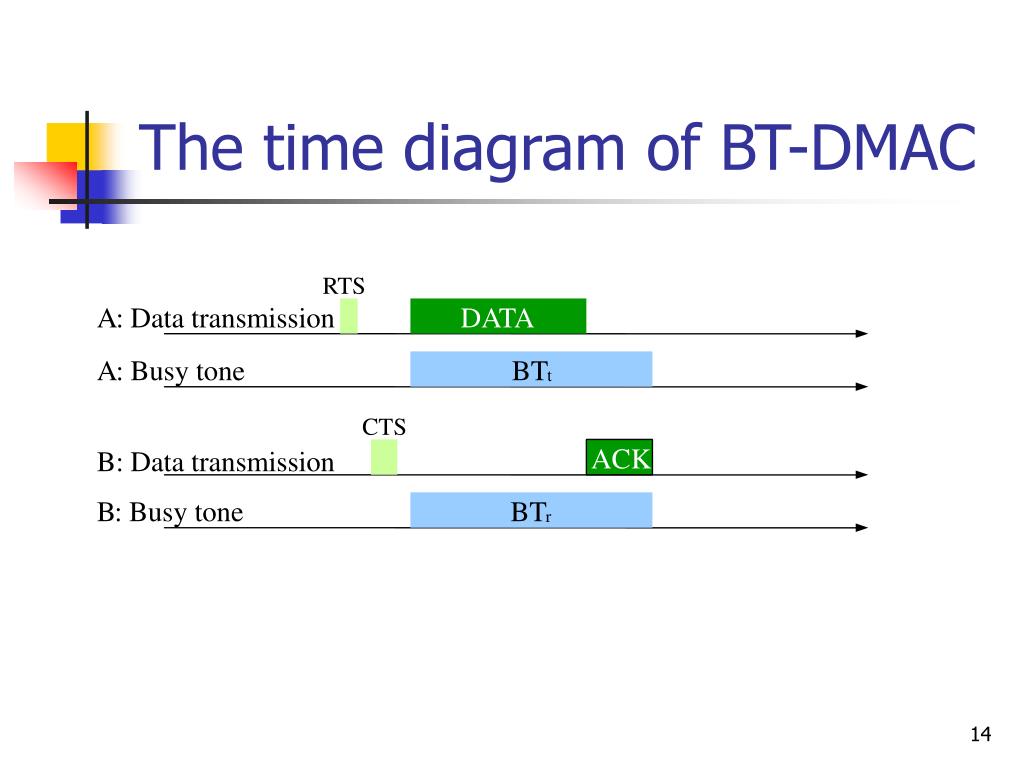 The time diagram of BT-DMAC

RTS

A: Data transmission

DATA

A: Busy tone

$BT_t$

CTS

B: Data transmission

ACK

B: Busy tone

$BT_r$

14